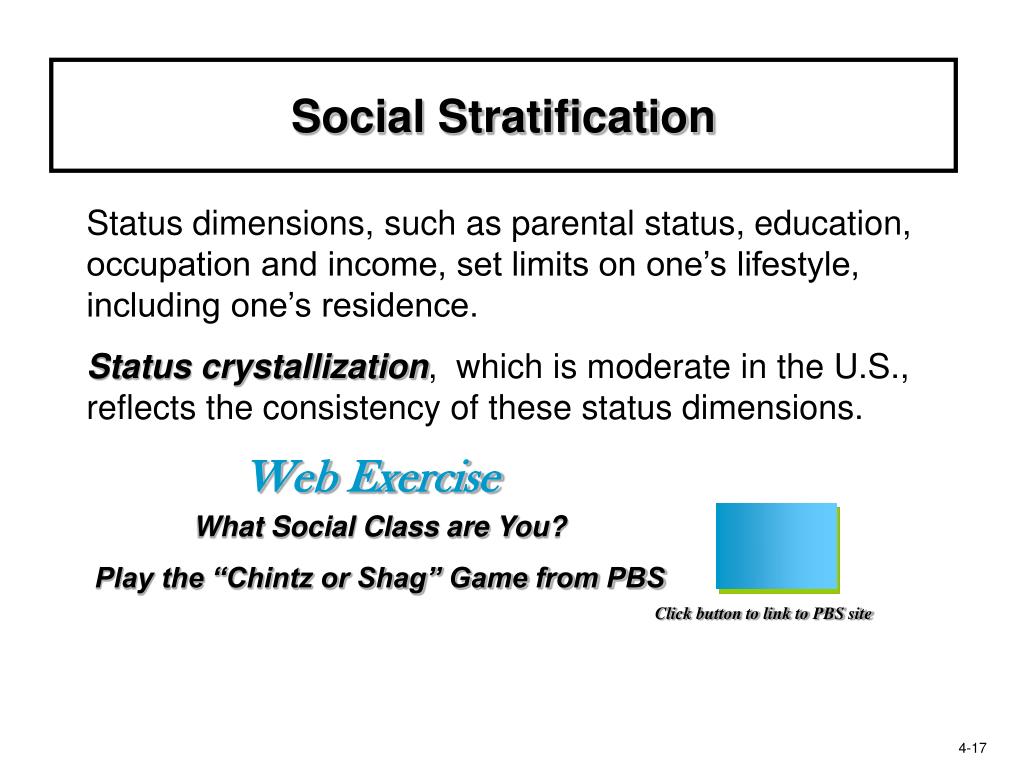 Social Stratification

Status dimensions, such as parental status, education, occupation and income, set limits on one’s lifestyle, including one’s residence.

Status crystallization, which is moderate in the U.S., reflects the consistency of these status dimensions.

Web Exercise

What Social Class are You?

Play the “Chintz or Shag” Game from PBS

Click button to link to PBS site

4-17